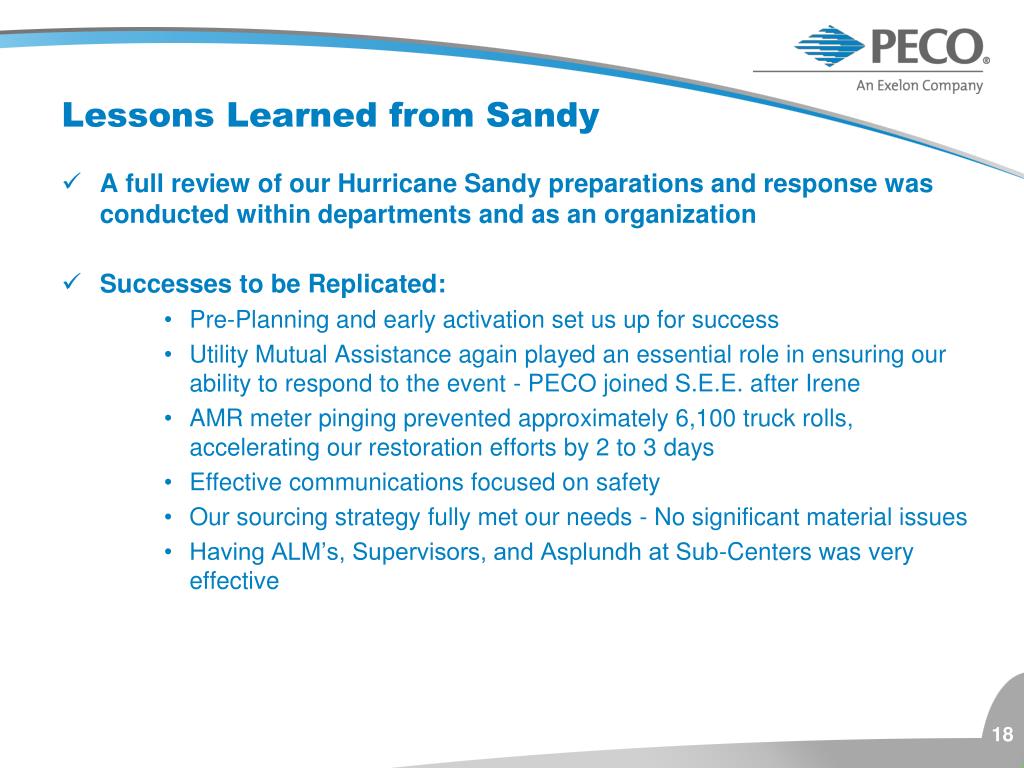 PECO®
An Exelon Company

Lessons Learned from Sandy

✓ A full review of our Hurricane Sandy preparations and response was conducted within departments and as an organization

✓ Successes to be Replicated:

• Pre-Planning and early activation set us up for success
• Utility Mutual Assistance again played an essential role in ensuring our ability to respond to the event - PECO joined S.E.E. after Irene
• AMR meter pinging prevented approximately 6,100 truck rolls, accelerating our restoration efforts by 2 to 3 days
• Effective communications focused on safety
• Our sourcing strategy fully met our needs - No significant material issues
• Having ALM's, Supervisors, and Asplundh at Sub-Centers was very effective

18